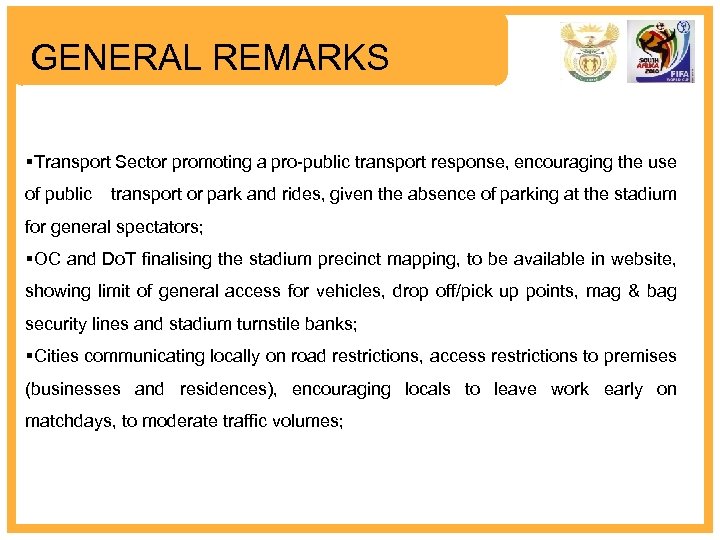 GENERAL REMARKS

SOUTH AFRICA 2010
FIFA

▪Transport Sector promoting a pro-public transport response, encouraging the use of public transport or park and rides, given the absence of parking at the stadium for general spectators;

▪OC and DoT finalising the stadium precinct mapping, to be available in website, showing limit of general access for vehicles, drop off/pick up points, mag & bag security lines and stadium turnstile banks;

▪Cities communicating locally on road restrictions, access restrictions to premises (businesses and residences), encouraging locals to leave work early on matchdays, to moderate traffic volumes;